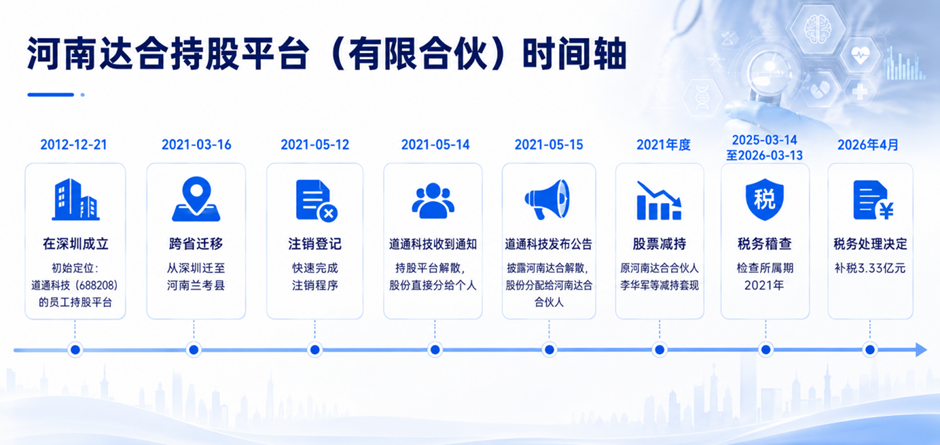 河南达合持股平台（有限合伙）时间轴

2012-12-21
在深圳成立
初始定位：道通科技（688208）的员工持股平台

2021-03-16
跨省迁移
从深圳迁至河南兰考县

2021-05-12
注销登记
快速完成注销程序

2021-05-14
道通科技收到通知
持股平台解散，股份直接分给个人

2021-05-15
道通科技发布公告
披露河南达合解散，股份分配给河南达合合伙人

2021年度
股票减持
原河南达合合伙人李华军等减持套现

2025-03-14至2026-03-13
税
税务稽查
检查所属期2021年

2026年4月
税务处理决定
补税3.33亿元